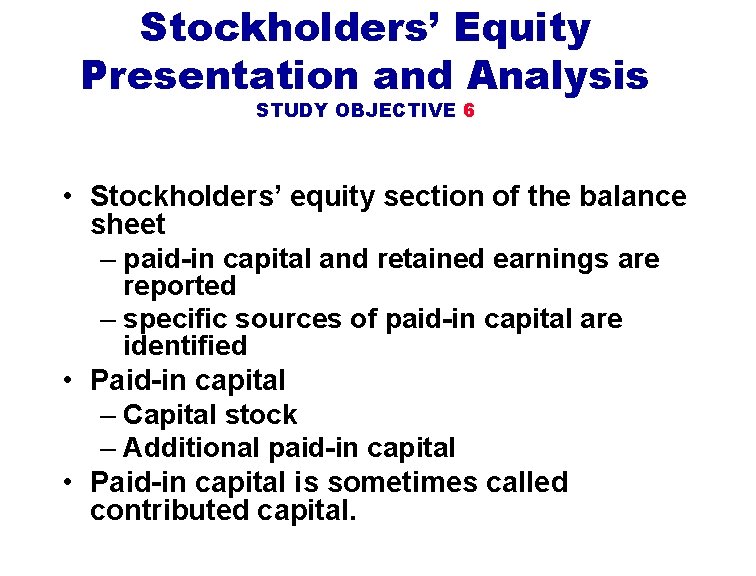 Stockholders’ Equity
Presentation and Analysis
STUDY OBJECTIVE 6

• Stockholders’ equity section of the balance sheet
– paid-in capital and retained earnings are reported
– specific sources of paid-in capital are identified
• Paid-in capital
– Capital stock
– Additional paid-in capital
• Paid-in capital is sometimes called contributed capital.